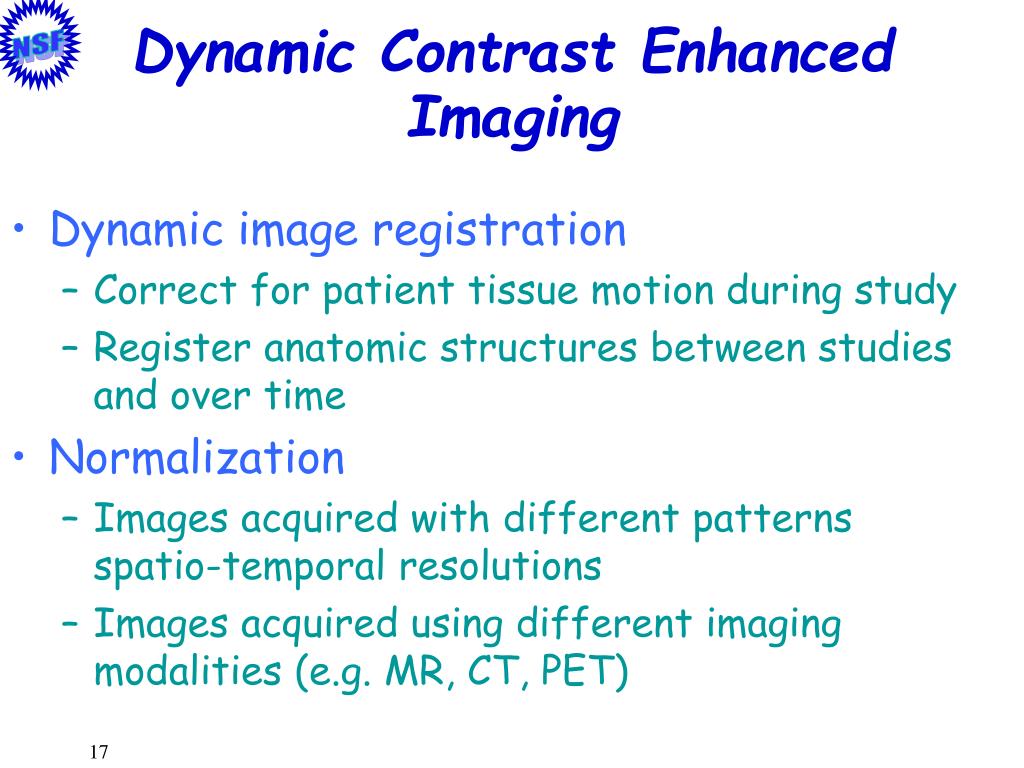 NSF

Dynamic Contrast Enhanced Imaging

• Dynamic image registration
 – Correct for patient tissue motion during study
 – Register anatomic structures between studies and over time
• Normalization
 – Images acquired with different patterns spatio-temporal resolutions
 – Images acquired using different imaging modalities (e.g. MR, CT, PET)

17